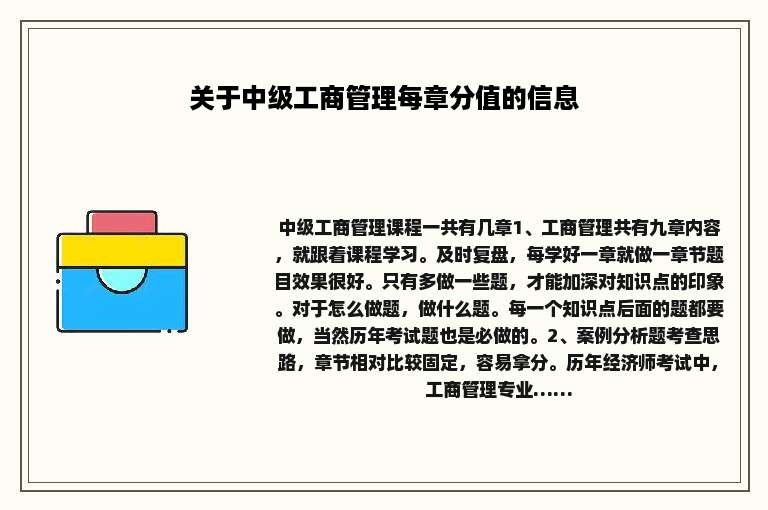 关于中级工商管理每章分值的信息

中级工商管理课程一共有几章1、工商管理共有九章内容，就跟着课程学习。及时复盘，每学好一章就做一章节题目效果很好。只有多做一些题，才能加深对知识点的印象。对于怎么做题，做什么题。每一个知识点后面的题都要做，当然历年考试题也是必做的。2、案例分析题考查思路，章节相对比较固定，容易拿分。历年经济师考试中，工商管理专业......